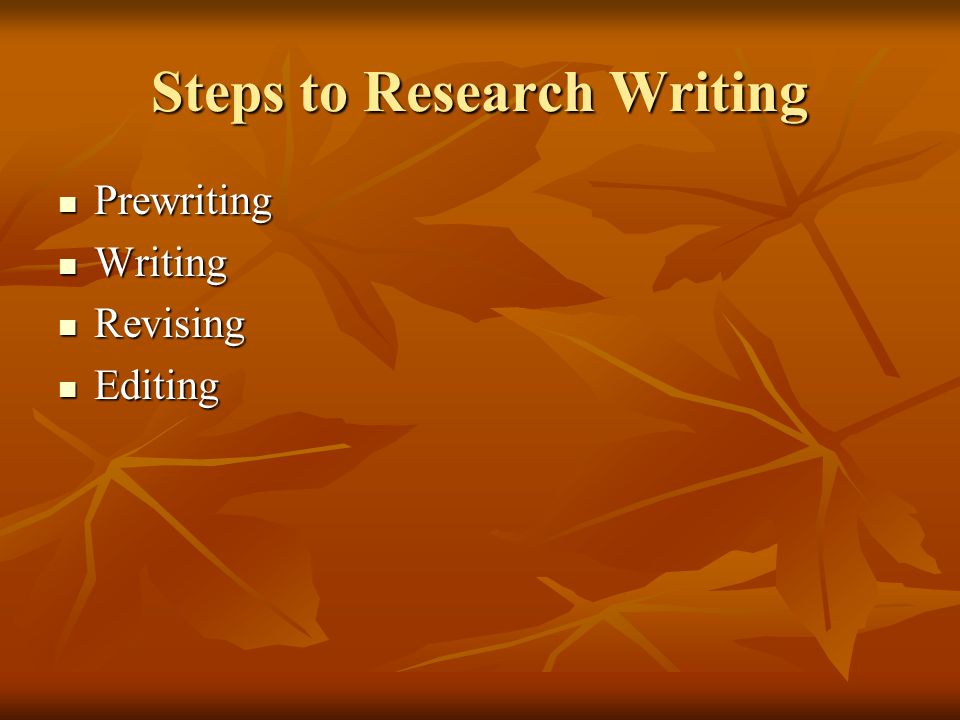 Steps to Research Writing

- Prewriting
- Writing
- Revising
- Editing